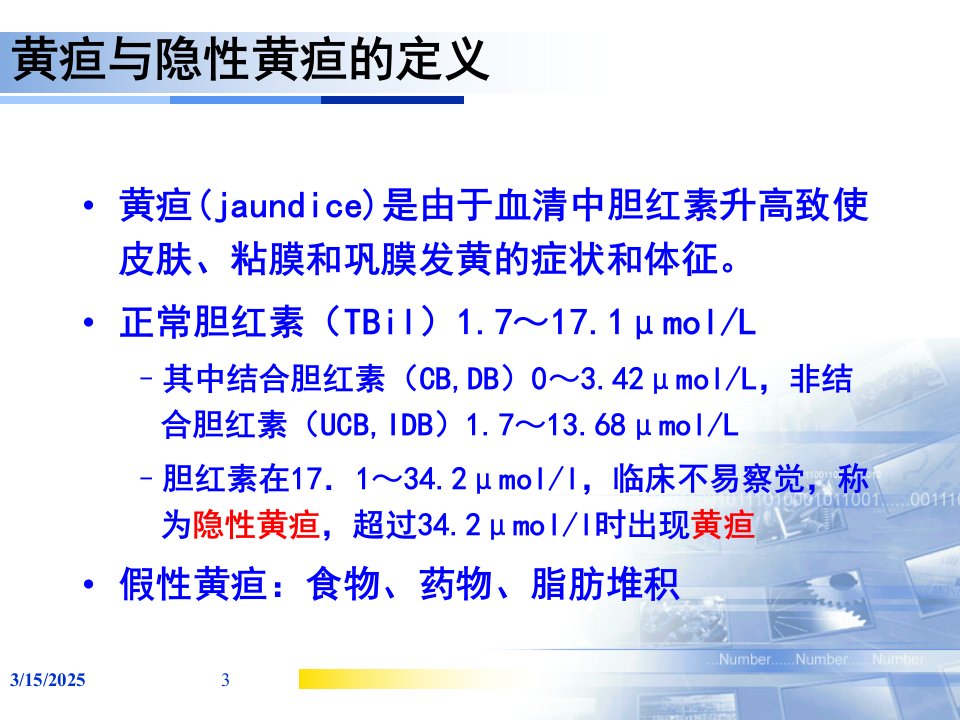 黄疸与隐性黄疸的定义

• 黄疸(jaundice)是由于血清中胆红素升高致使皮肤、粘膜和巩膜发黄的症状和体征。

• 正常胆红素（TBil）1.7～17.1μmol/L

– 其中结合胆红素（CB,DB）0～3.42μmol/L，非结合胆红素（UCB,IDB）1.7～13.68μmol/L

– 胆红素在17．1～34.2μmol/l，临床不易察觉，称为隐性黄疸，超过34.2μmol/l时出现黄疸

• 假性黄疸：食物、药物、脂肪堆积

...Number......Number......Number...

3/15/2025 3